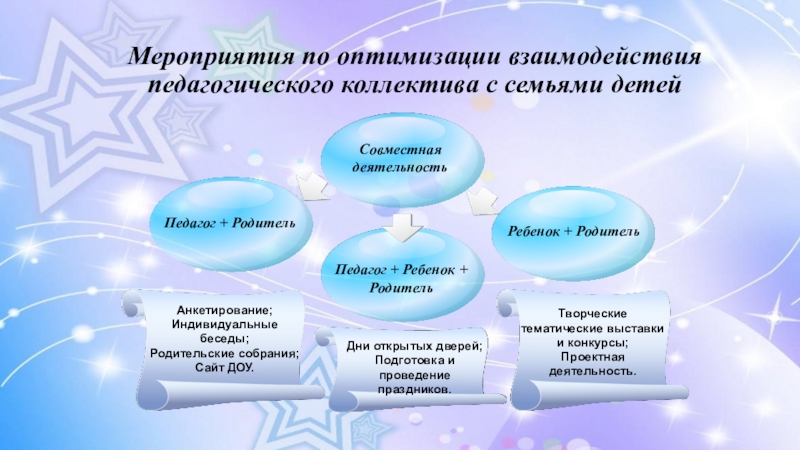 Мероприятия по оптимизации взаимодействия педагогического коллектива с семьями детей

Совместная деятельность

Педагог + Родитель

Педагог + Ребенок + Родитель

Ребенок + Родитель

Анкетирование;
Индивидуальные беседы;
Родительские собрания;
Сайт ДОУ.

Дни открытых дверей;
Подготовка и проведение праздников.

Творческие тематические выставки и конкурсы;
Проектная деятельность.